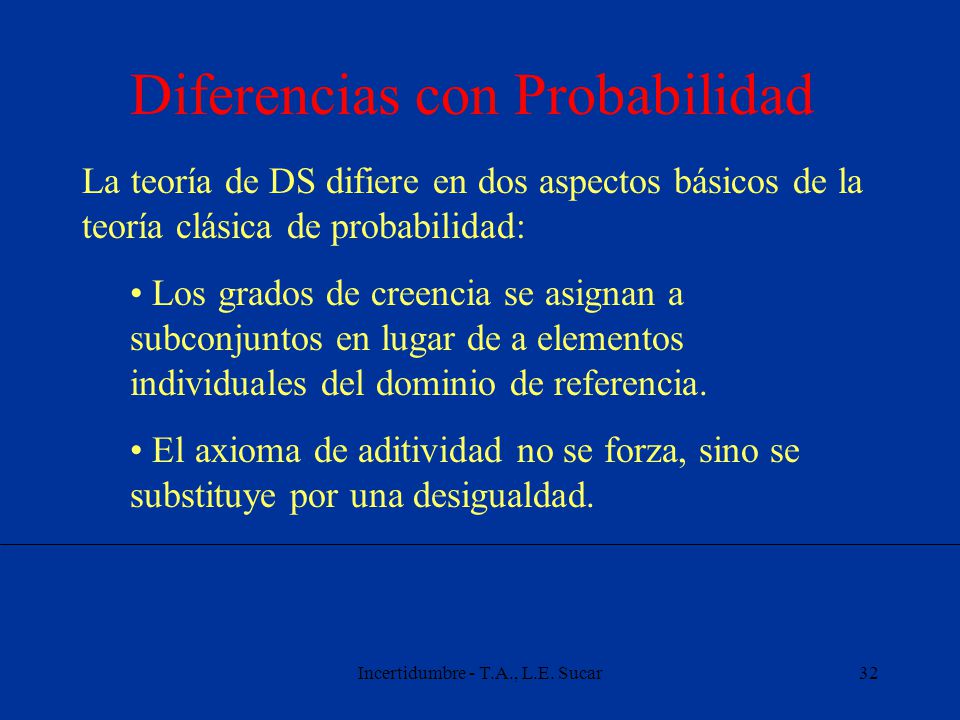 Diferencias con Probabilidad

La teoría de DS difiere en dos aspectos básicos de la teoría clásica de probabilidad:

• Los grados de creencia se asignan a subconjuntos en lugar de a elementos individuales del dominio de referencia.

• El axioma de aditividad no se forza, sino se substituye por una desigualdad.

Incertidumbre - T.A., L.E. Sucar

32